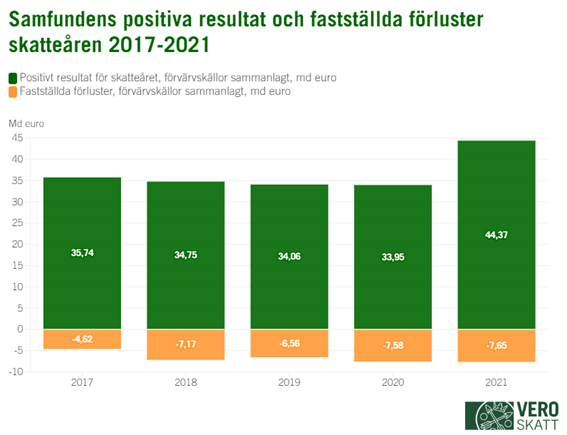 Samfundens positiva resultat och fastställda förluster skatteåren 2017-2021

Positivt resultat för skatteåret, förvärvskällor sammanlagt, md euro
Fastställda förluster, förvärvskällor sammanlagt, md euro

Md euro
45
40
35
30
25
20
15
10
5
0
-5
-10

35,74
34,75
34,06
33,95
44,37

-4,62
-7,17
-6,56
-7,58
-7,65

2017
2018
2019
2020
2021

VERO
SKATT